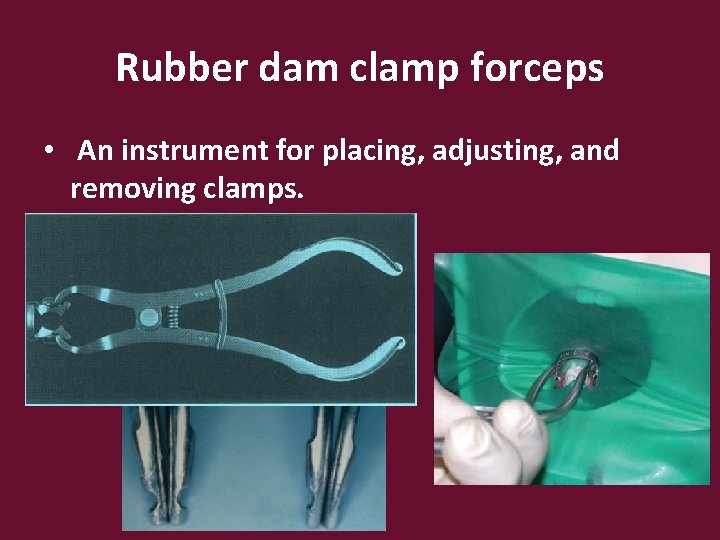 Rubber dam clamp forceps

• An instrument for placing, adjusting, and removing clamps.